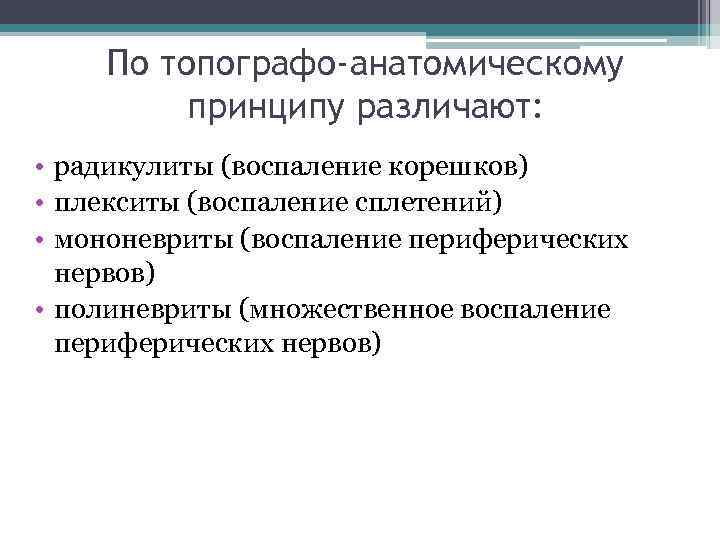 По топографо-анатомическому принципу различают:

• радикулиты (воспаление корешков)
• плекситы (воспаление сплетений)
• мононевриты (воспаление периферических нервов)
• полиневриты (множественное воспаление периферических нервов)